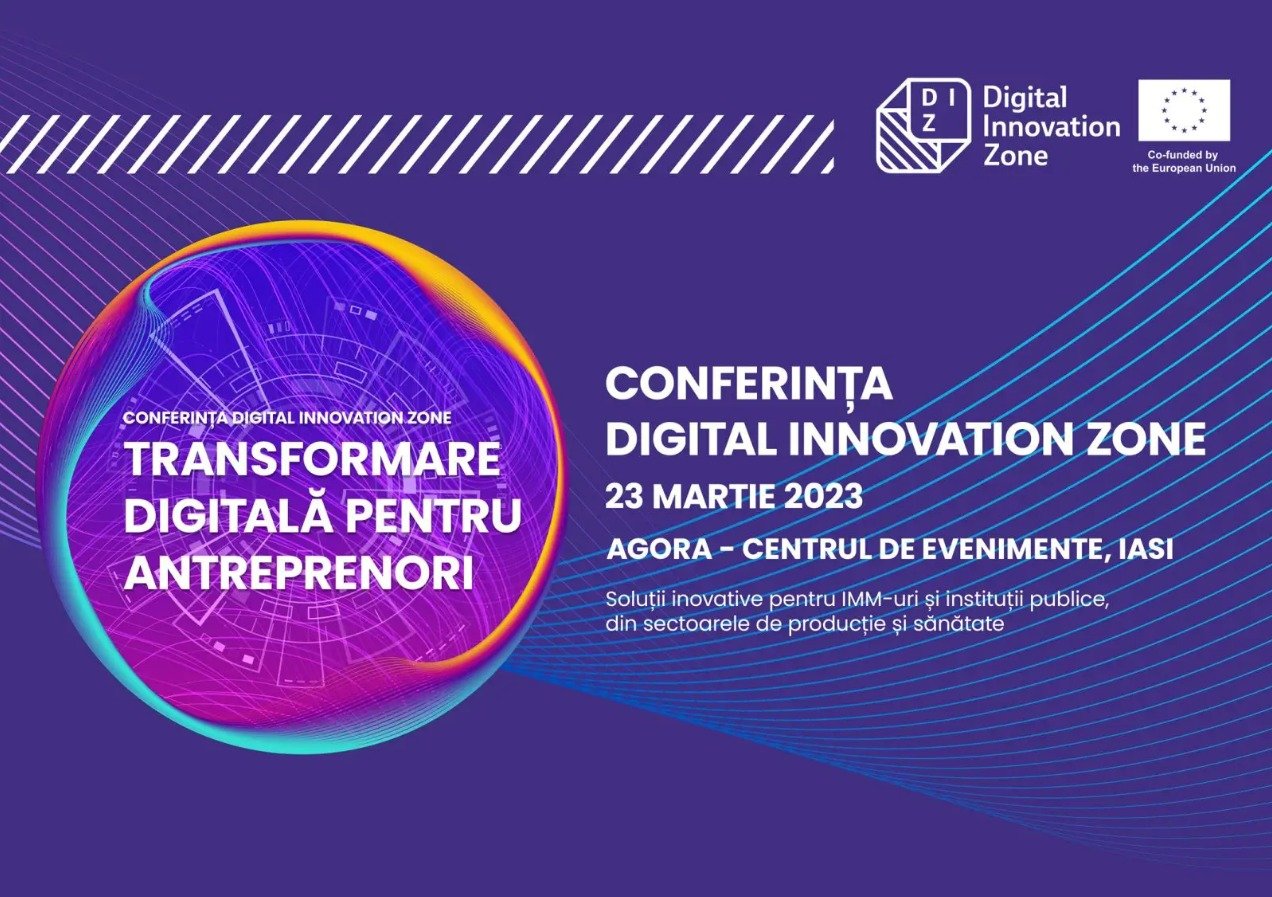 D I Z Digital Innovation Zone

Co-funded by the European Union

CONFERINȚA DIGITAL INNOVATION ZONE
TRANSFORMARE DIGITALĂ PENTRU ANTREPRENORI

CONFERINȚA DIGITAL INNOVATION ZONE
23 MARTIE 2023
AGORA - CENTRUL DE EVENIMENTE, IASI
Soluții inovative pentru IMM-uri și instituții publice, din sectoarele de producție și sănătate